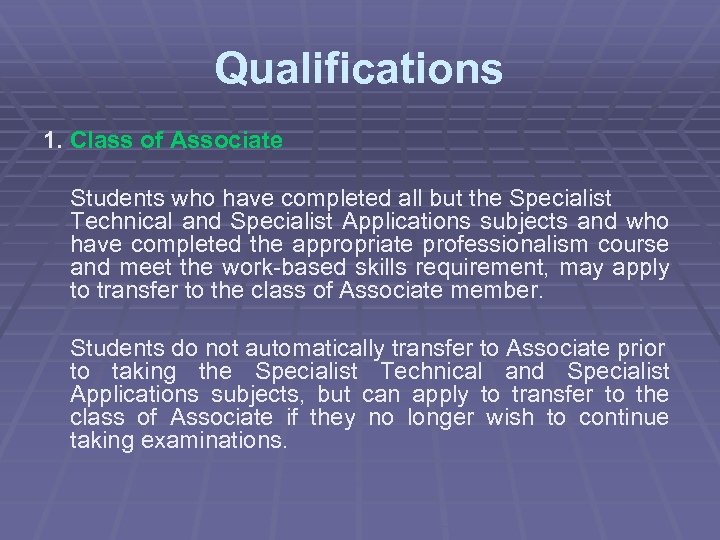 Qualifications

1. Class of Associate

Students who have completed all but the Specialist Technical and Specialist Applications subjects and who have completed the appropriate professionalism course and meet the work-based skills requirement, may apply to transfer to the class of Associate member.

Students do not automatically transfer to Associate prior to taking the Specialist Technical and Specialist Applications subjects, but can apply to transfer to the class of Associate if they no longer wish to continue taking examinations.